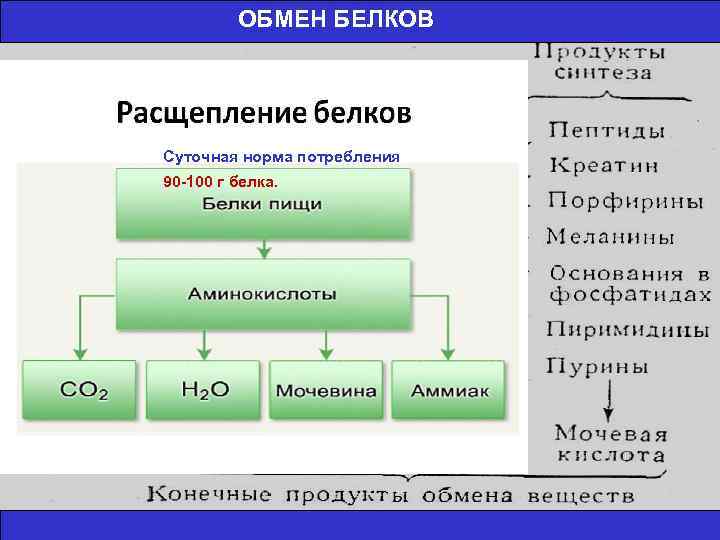 ОБМЕН БЕЛКОВ

Расщепление белков

Суточная норма потребления

90-100 г белка.

Белки пищи

Аминокислоты

$CO_2$

$H_2O$

Мочевина

Аммиак

Продукты синтеза

Пептиды

Креатин

Порфирины

Меланины

Основания в фосфатидах

Пиримидины

Пурины

Мочевая кислота

Конечные продукты обмена веществ